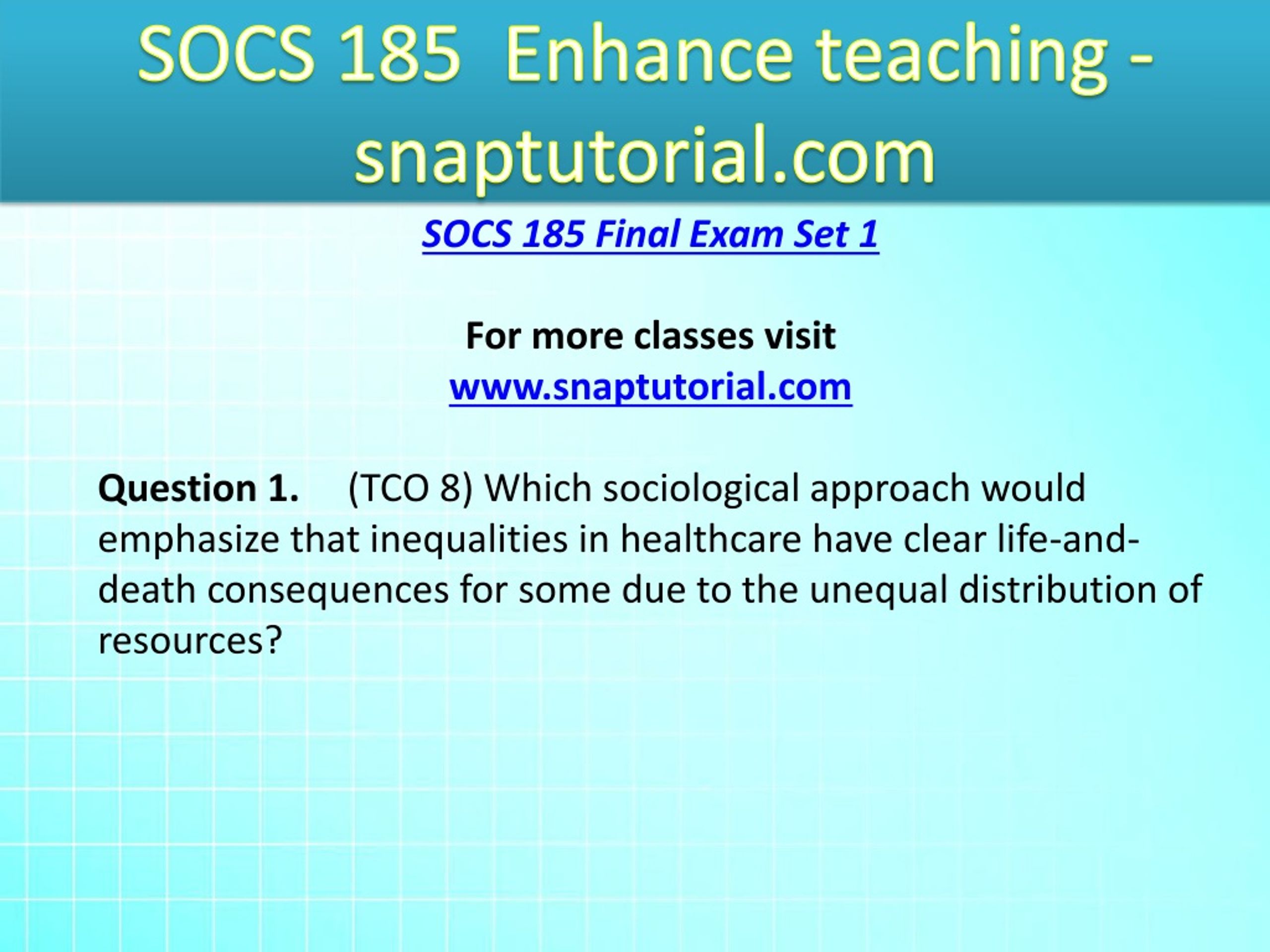 SOCS 185 Enhance teaching - snaptutorial.com

SOCS 185 Final Exam Set 1

For more classes visit
www.snaptutorial.com

Question 1. (TCO 8) Which sociological approach would emphasize that inequalities in healthcare have clear life-and-death consequences for some due to the unequal distribution of resources?